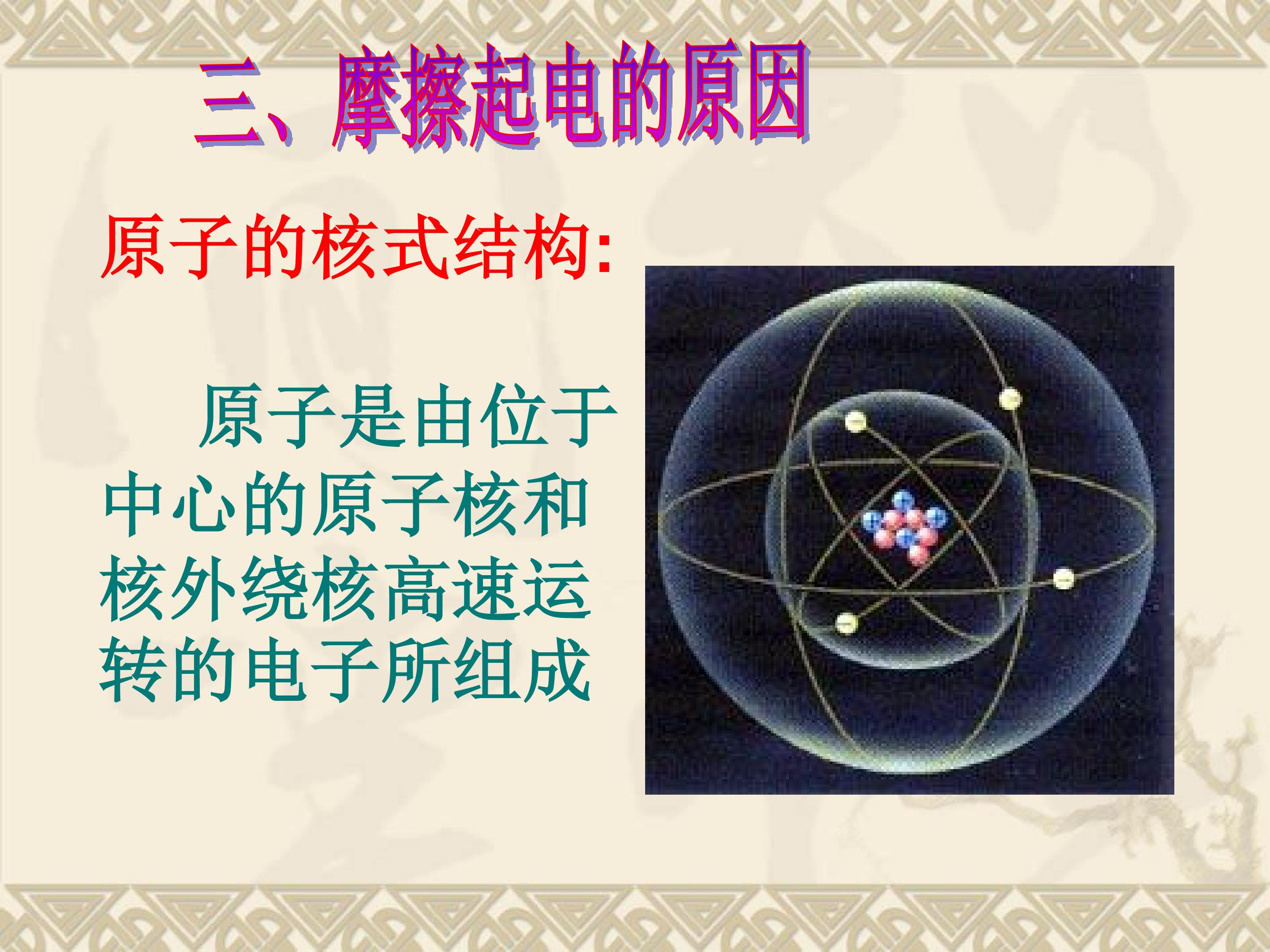 三、摩擦起电的原因

原子的核式结构:

原子是由位于中心的原子核和核外绕核高速运转的电子所组成